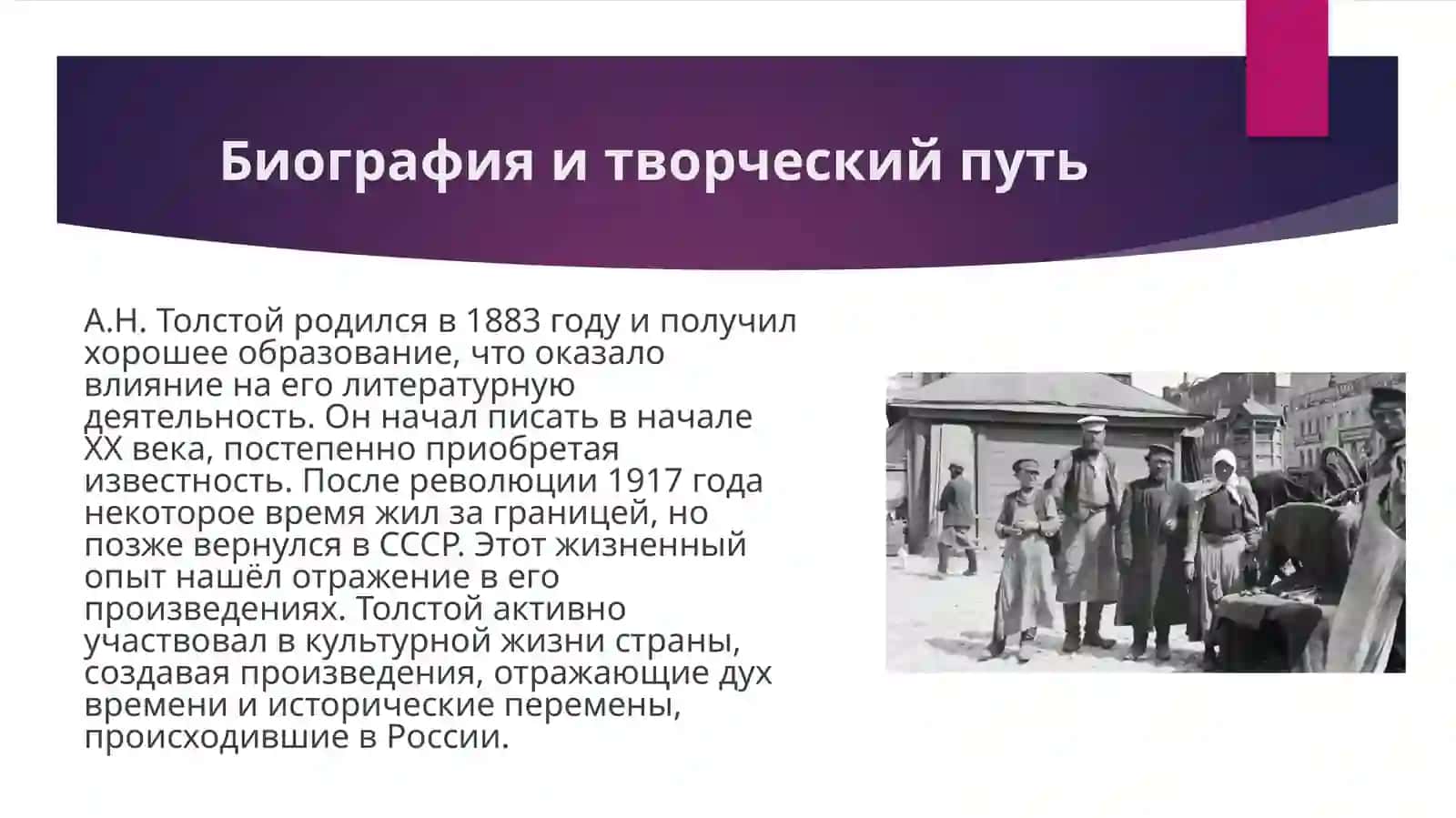 Биография и творческий путь

А.Н. Толстой родился в 1883 году и получил хорошее образование, что оказало влияние на его литературную деятельность. Он начал писать в начале XX века, постепенно приобретая известность. После революции 1917 года некоторое время жил за границей, но позже вернулся в СССР. Этот жизненный опыт нашёл отражение в его произведениях. Толстой активно участвовал в культурной жизни страны, создавая произведения, отражающие дух времени и исторические перемены, происходившие в России.